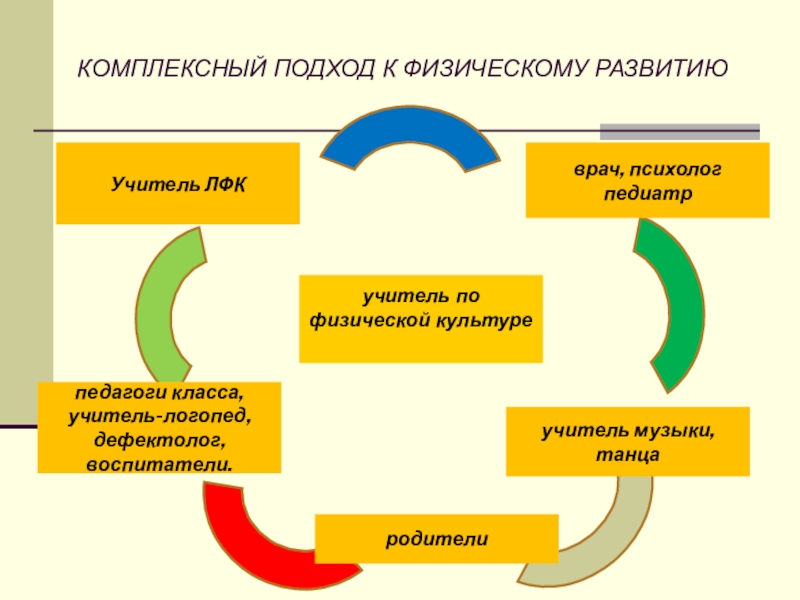 КОМПЛЕКСНЫЙ ПОДХОД К ФИЗИЧЕСКОМУ РАЗВИТИЮ

Учитель ЛФК

врач, психолог педиатр

учитель по физической культуре

педагоги класса, учитель-логопед, дефектолог, воспитатели.

учитель музыки, танца

родители